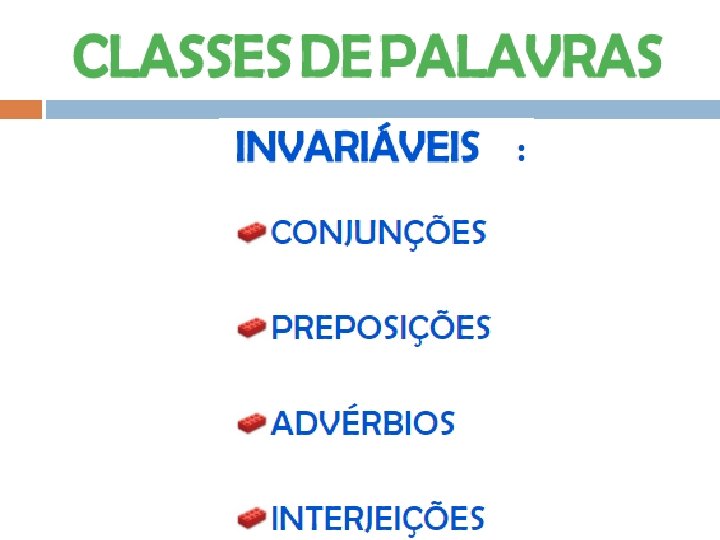 CLASSES DE PALAVRAS

INVARIÁVEIS :

CONJUNÇÕES

PREPOSIÇÕES

ADVÉRBIOS

INTERJEIÇÕES